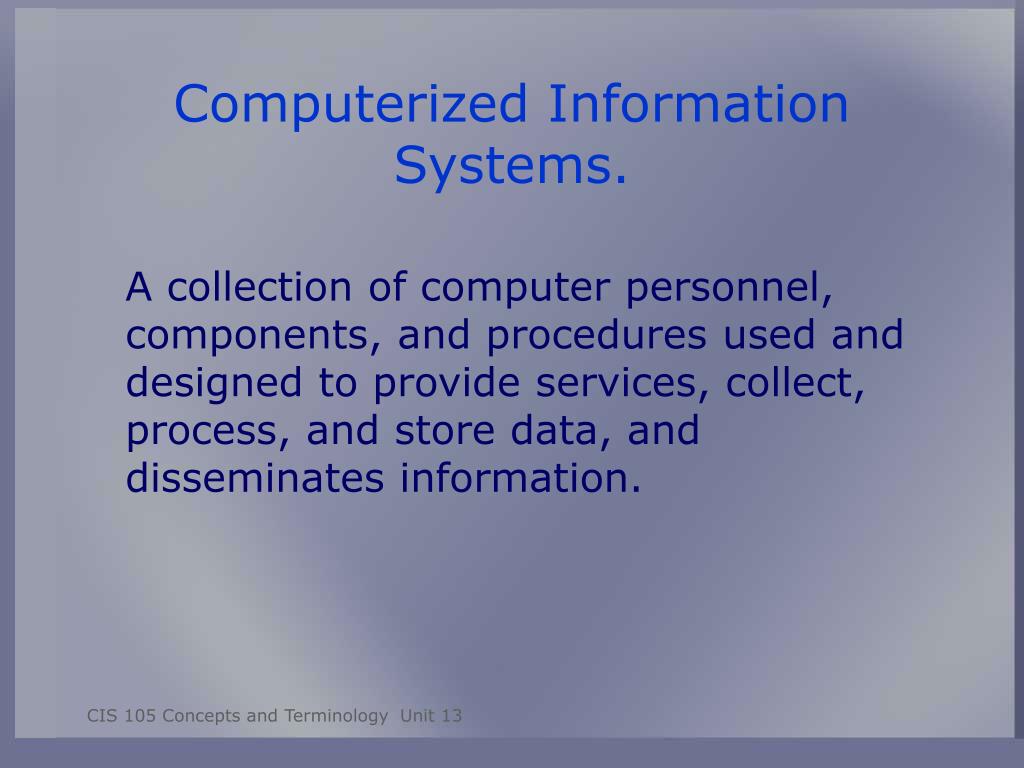 Computerized Information Systems.

A collection of computer personnel, components, and procedures used and designed to provide services, collect, process, and store data, and disseminates information.

CIS 105 Concepts and Terminology Unit 13